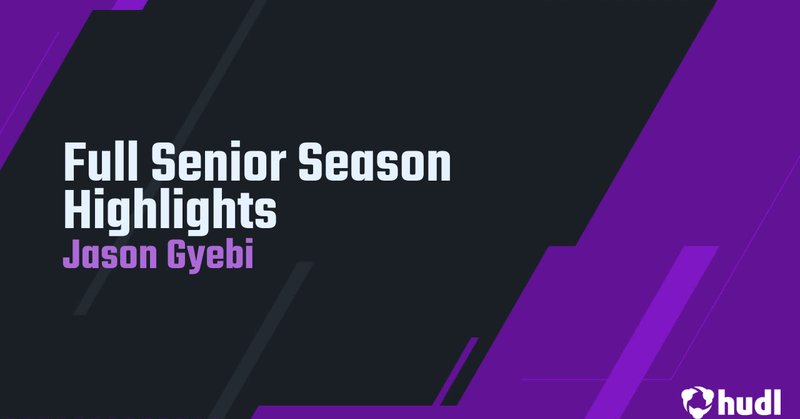 Full Senior Season Highlights
Jason Gyebi

hudl